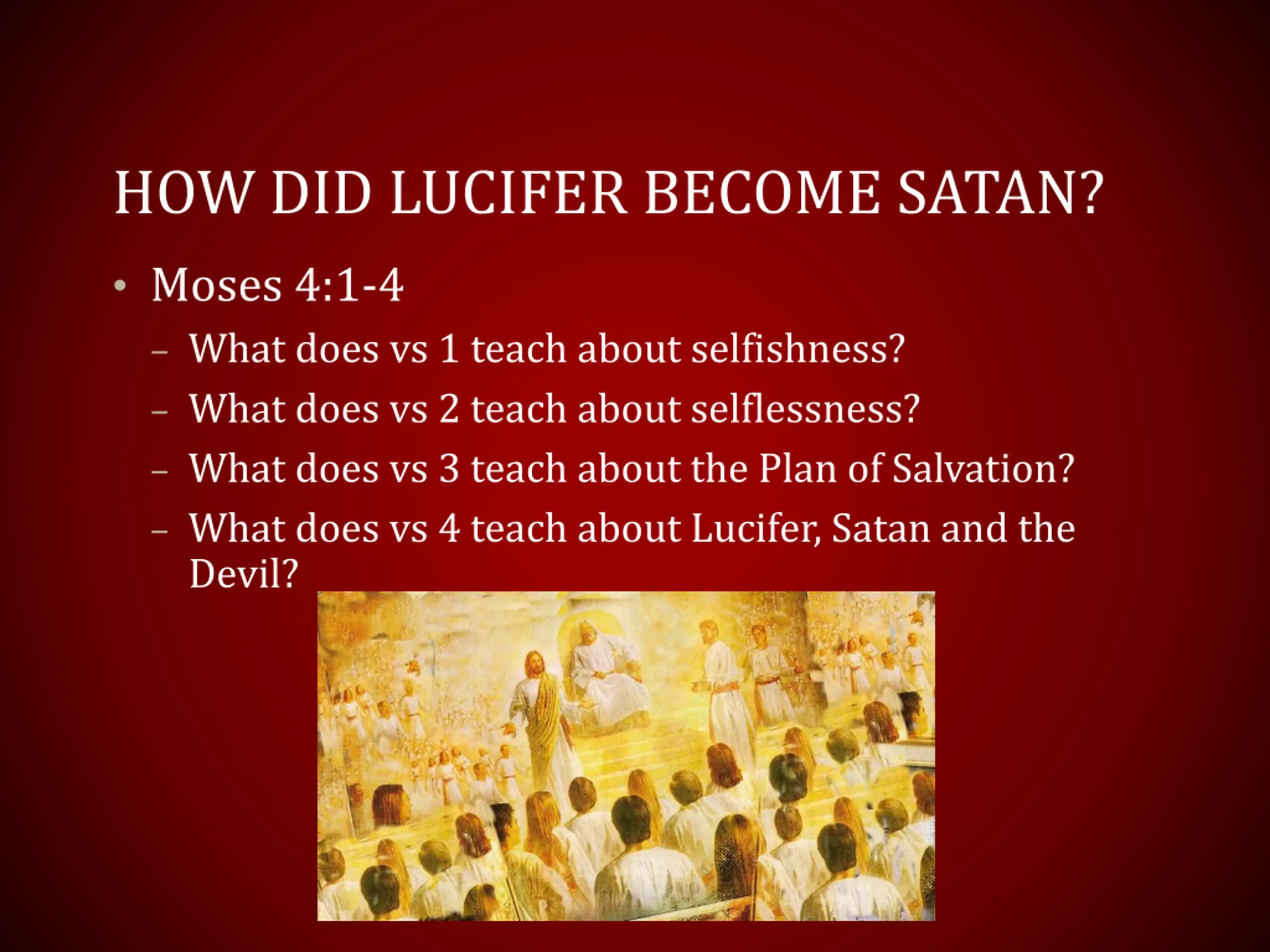 HOW DID LUCIFER BECOME SATAN?

• Moses 4:1-4
– What does vs 1 teach about selfishness?
– What does vs 2 teach about selflessness?
– What does vs 3 teach about the Plan of Salvation?
– What does vs 4 teach about Lucifer, Satan and the Devil?